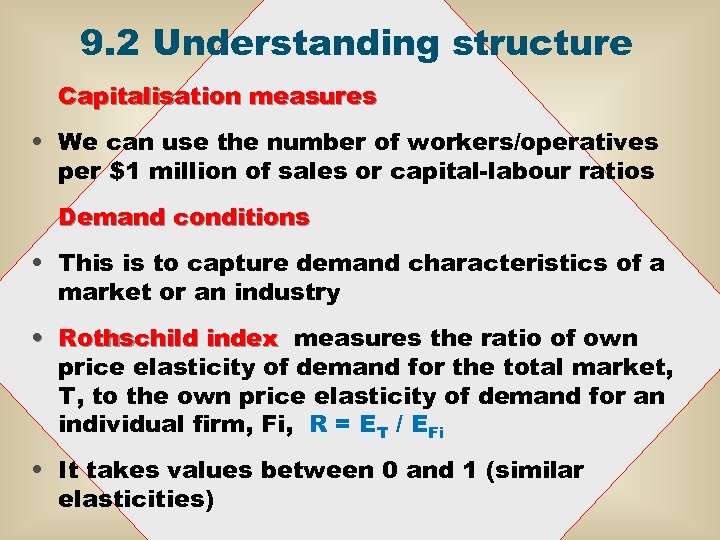 9.2 Understanding structure

Capitalisation measures

• We can use the number of workers/operatives per $1 million of sales or capital-labour ratios

Demand conditions

• This is to capture demand characteristics of a market or an industry

• Rothschild index measures the ratio of own price elasticity of demand for the total market, T, to the own price elasticity of demand for an individual firm, Fi, $R = E_T / E_{Fi}$

• It takes values between 0 and 1 (similar elasticities)